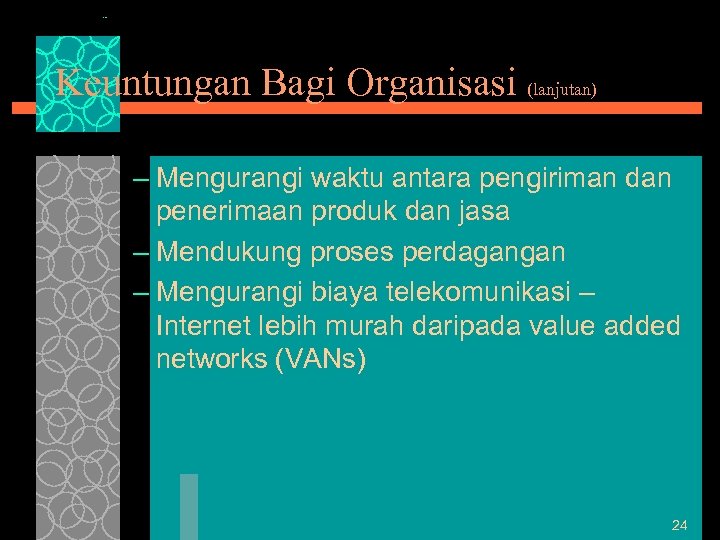 Keuntungan Bagi Organisasi (lanjutan)

– Mengurangi waktu antara pengiriman dan penerimaan produk dan jasa

– Mendukung proses perdagangan

– Mengurangi biaya telekomunikasi – Internet lebih murah daripada value added networks (VANs)

24